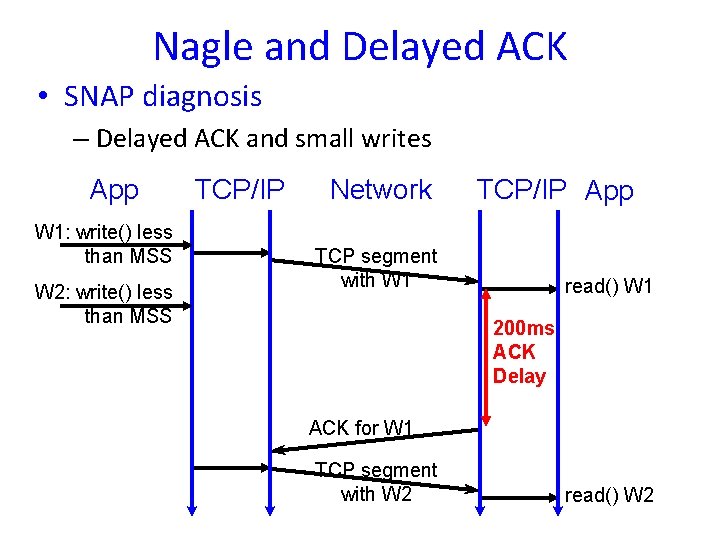 Nagle and Delayed ACK

• SNAP diagnosis
– Delayed ACK and small writes

App TCP/IP Network TCP/IP App

W1: write() less than MSS

TCP segment with W1

read() W1

W2: write() less than MSS

200ms ACK Delay

ACK for W1

TCP segment with W2

read() W2